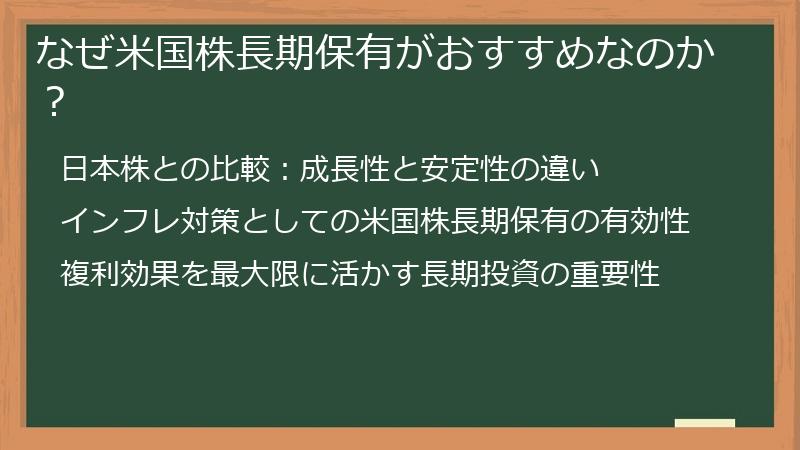 なぜ米国株長期保有がおすすめなのか？

日本株との比較：成長性と安定性の違い

インフレ対策としての米国株長期保有の有効性

複利効果を最大限に活かす長期投資の重要性